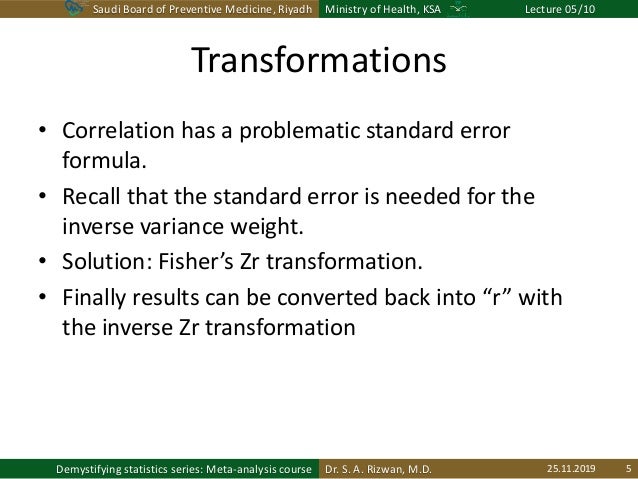 Saudi Board of Preventive Medicine, Riyadh Ministry of Health, KSA Lecture 05/10

Transformations

• Correlation has a problematic standard error formula.

• Recall that the standard error is needed for the inverse variance weight.

• Solution: Fisher's Zr transformation.

• Finally results can be converted back into "r" with the inverse Zr transformation

Demystifying statistics series: Meta-analysis course Dr. S. A. Rizwan, M.D. 25.11.2019 5